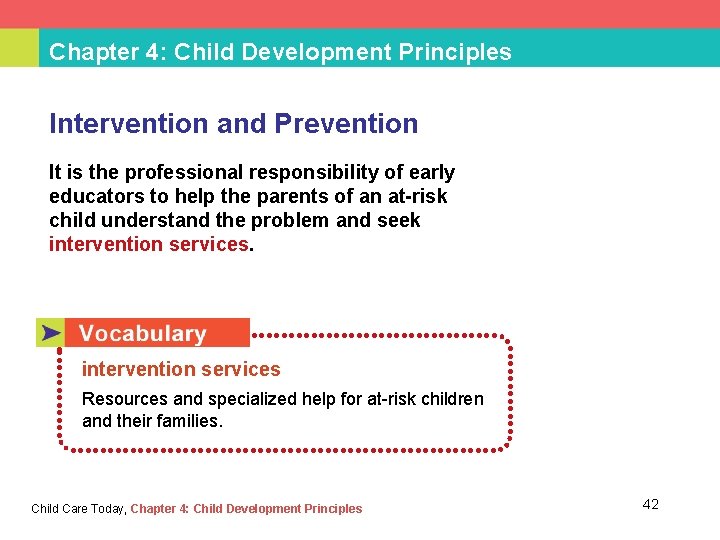 Chapter 4: Child Development Principles

Intervention and Prevention

It is the professional responsibility of early educators to help the parents of an at-risk child understand the problem and seek intervention services.

Vocabulary

intervention services

Resources and specialized help for at-risk children and their families.

Child Care Today, Chapter 4: Child Development Principles

42